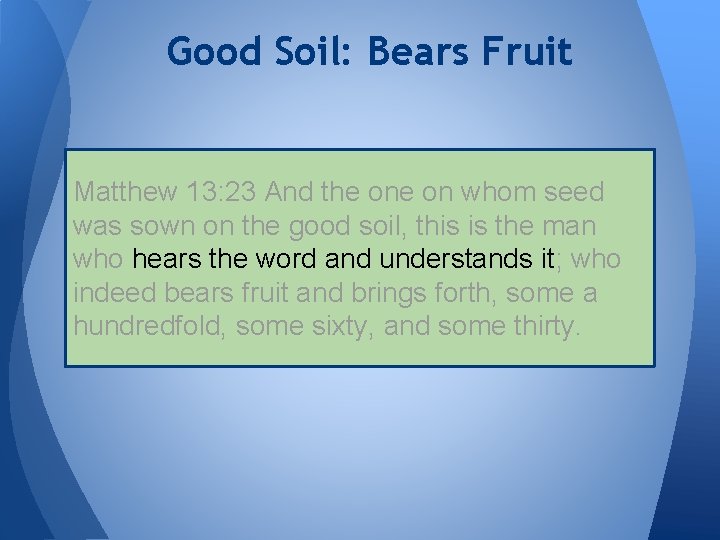 Good Soil: Bears Fruit

Matthew 13:23 And the one on whom seed was sown on the good soil, this is the man who hears the word and understands it, who indeed bears fruit and brings forth, some a hundredfold, some sixty, and some thirty.